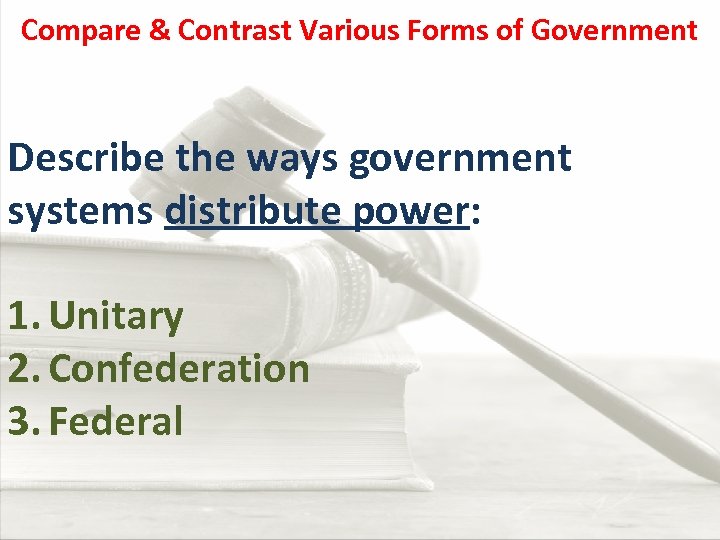 Compare & Contrast Various Forms of Government

Describe the ways government systems distribute power:

1. Unitary
2. Confederation
3. Federal